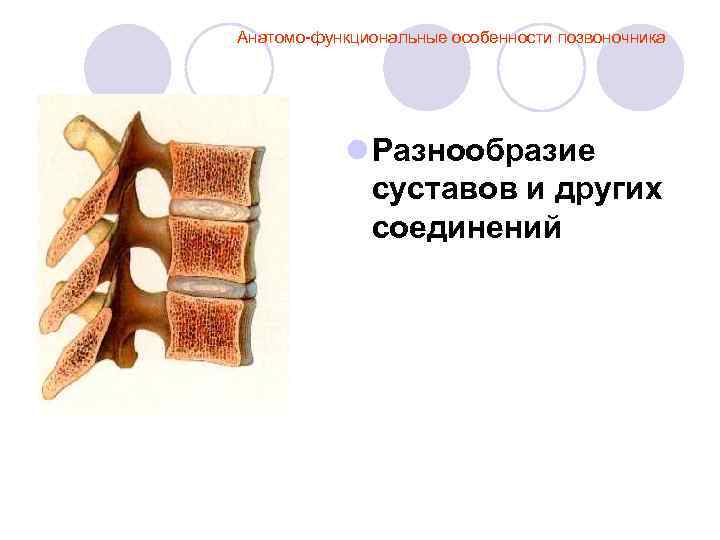 Анатомо-функциональные особенности позвоночника

Разнообразие суставов и других соединений